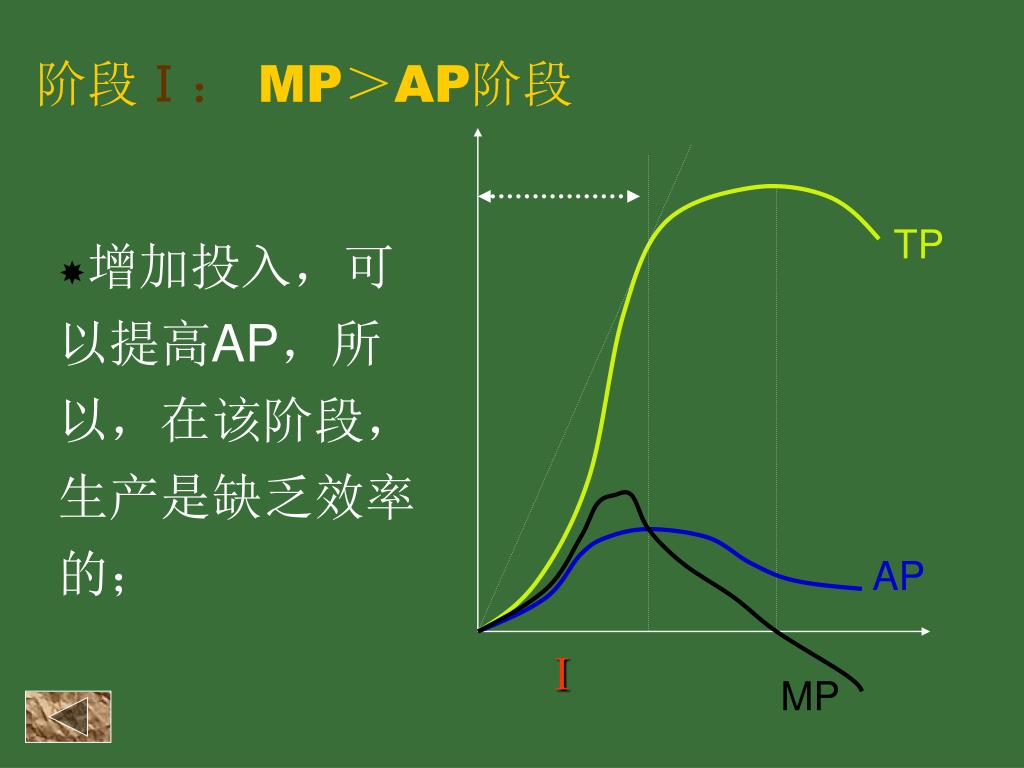 阶段Ⅰ： MP＞AP阶段

增加投入，可以提高AP，所以，在该阶段，生产是缺乏效率的；

TP
AP
MP
Ⅰ